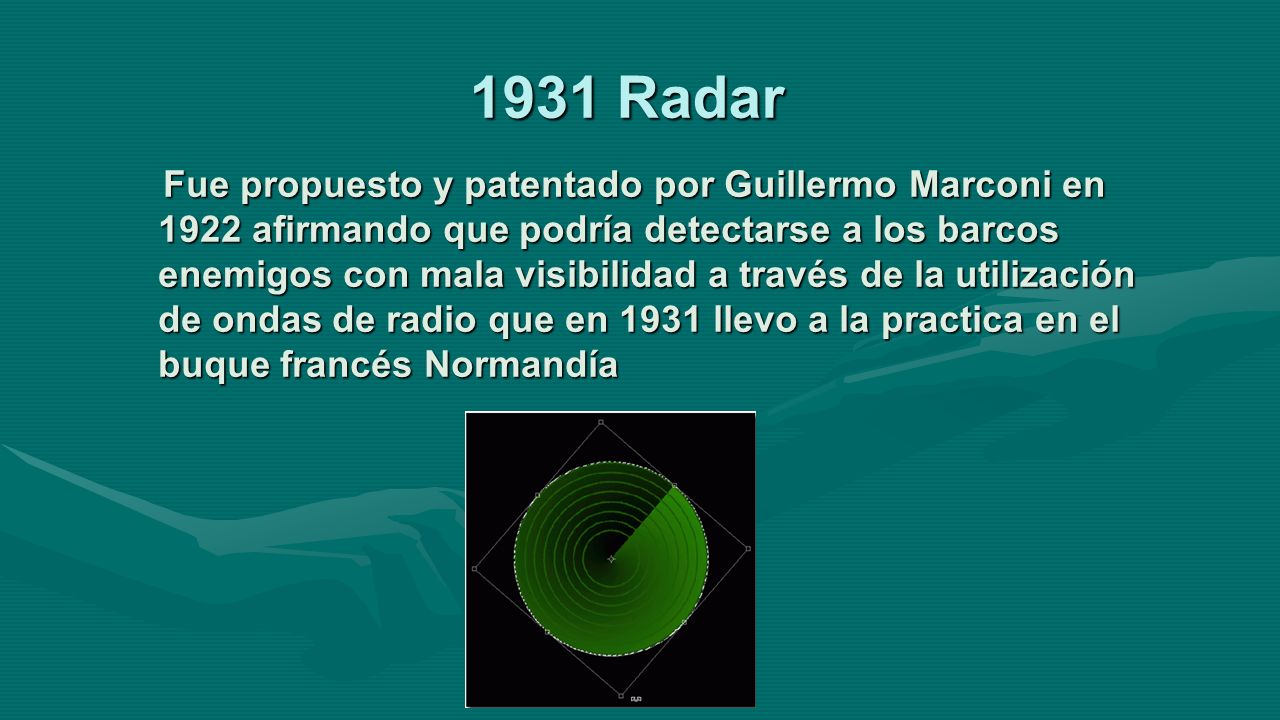 1931 Radar

Fue propuesto y patentado por Guillermo Marconi en 1922 afirmando que podría detectarse a los barcos enemigos con mala visibilidad a través de la utilización de ondas de radio que en 1931 llevo a la practica en el buque francés Normandía